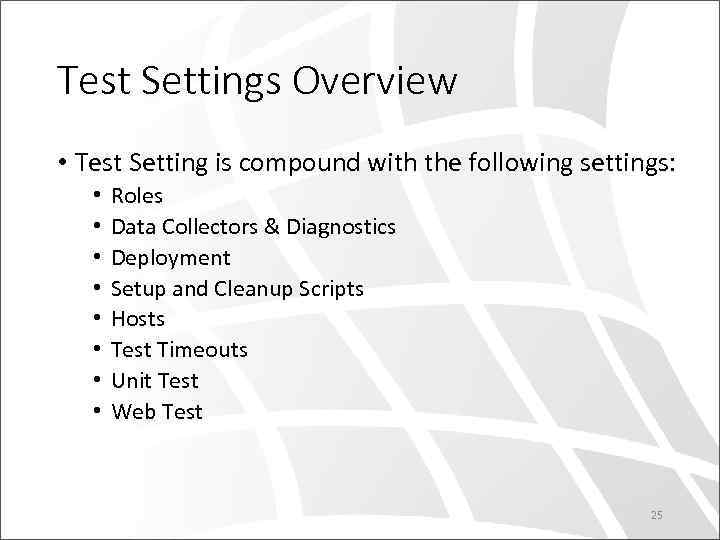 Test Settings Overview

• Test Setting is compound with the following settings:
  • Roles
  • Data Collectors & Diagnostics
  • Deployment
  • Setup and Cleanup Scripts
  • Hosts
  • Test Timeouts
  • Unit Test
  • Web Test

25